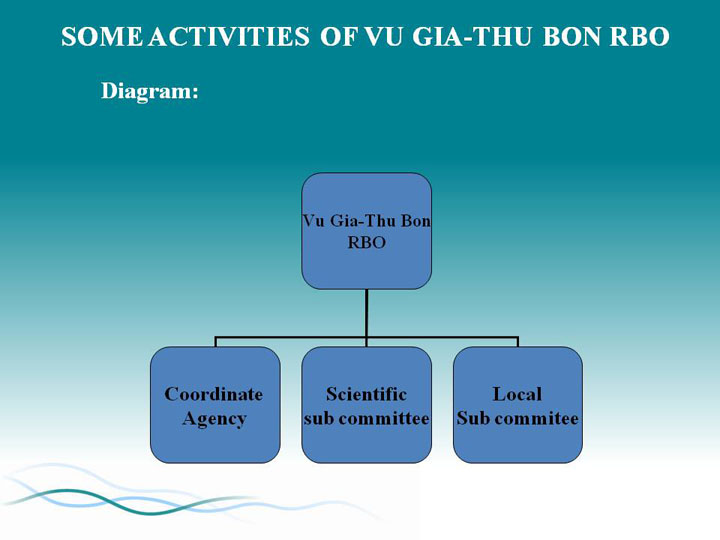 SOME ACTIVITIES OF VU GIA-THU BON RBO

Diagram:

Vu Gia-Thu Bon RBO

Coordinate Agency

Scientific sub committee

Local Sub commitee